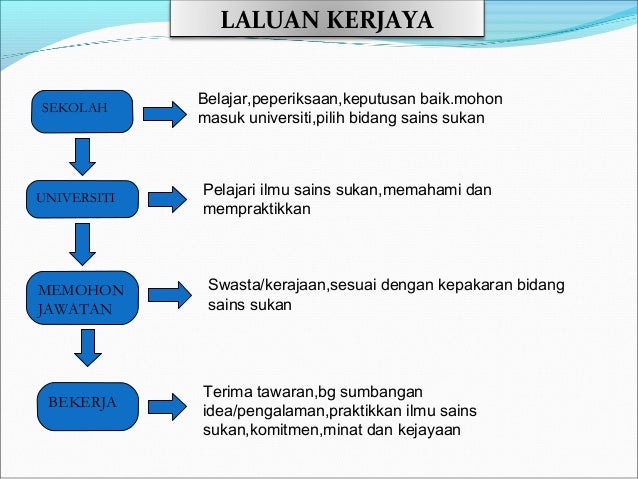 LALUAN KERJAYA

SEKOLAH

Belajar,peperiksaan,keputusan baik.mohon masuk universiti,pilih bidang sains sukan

UNIVERSITI

Pelajari ilmu sains sukan,memahami dan mempraktikkan

MEMOHON JAWATAN

Swasta/kerajaan,sesuai dengan kepakaran bidang sains sukan

BEKERJA

Terima tawaran,bg sumbangan idea/pengalaman,praktikkan ilmu sains sukan,komitmen,minat dan kejayaan